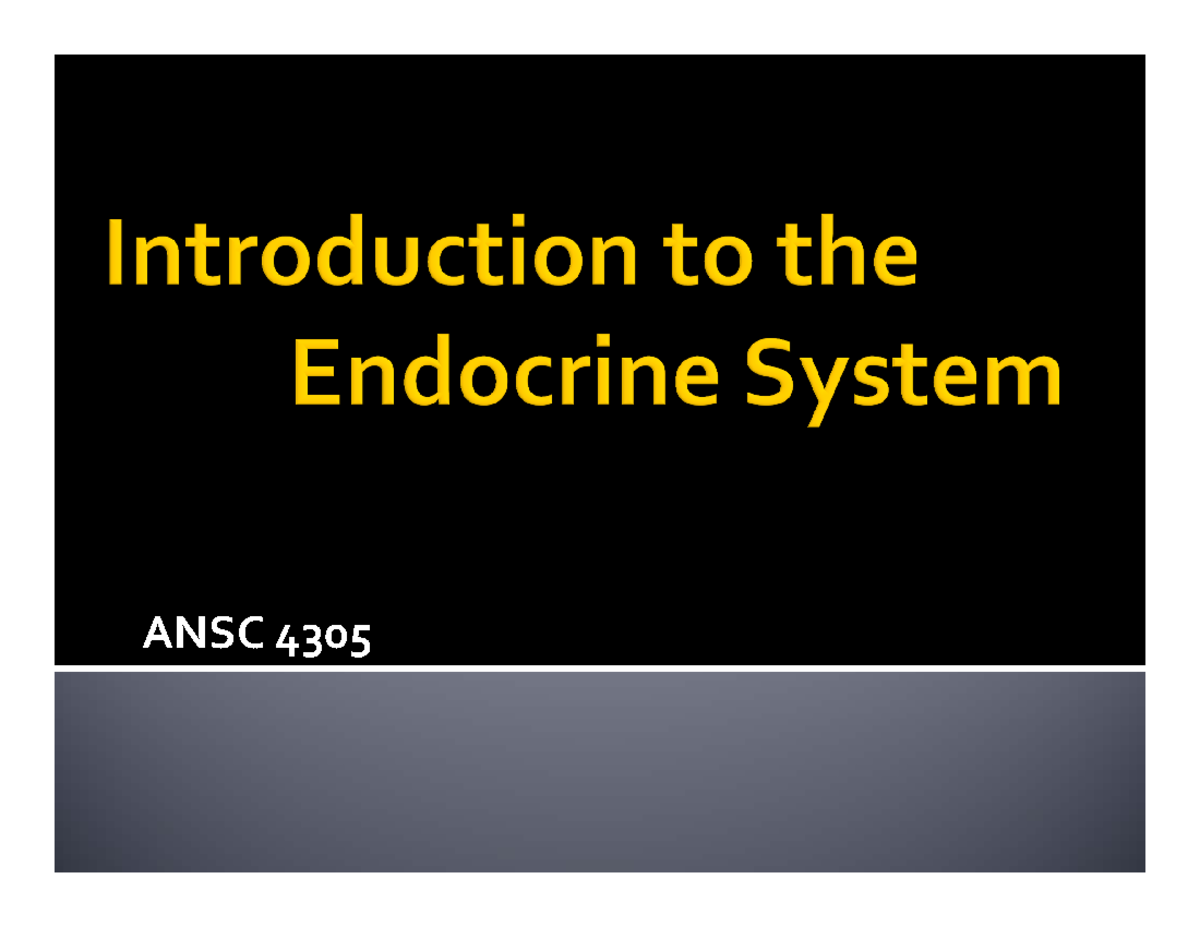 Introduction to the Endocrine System

ANSC 4305